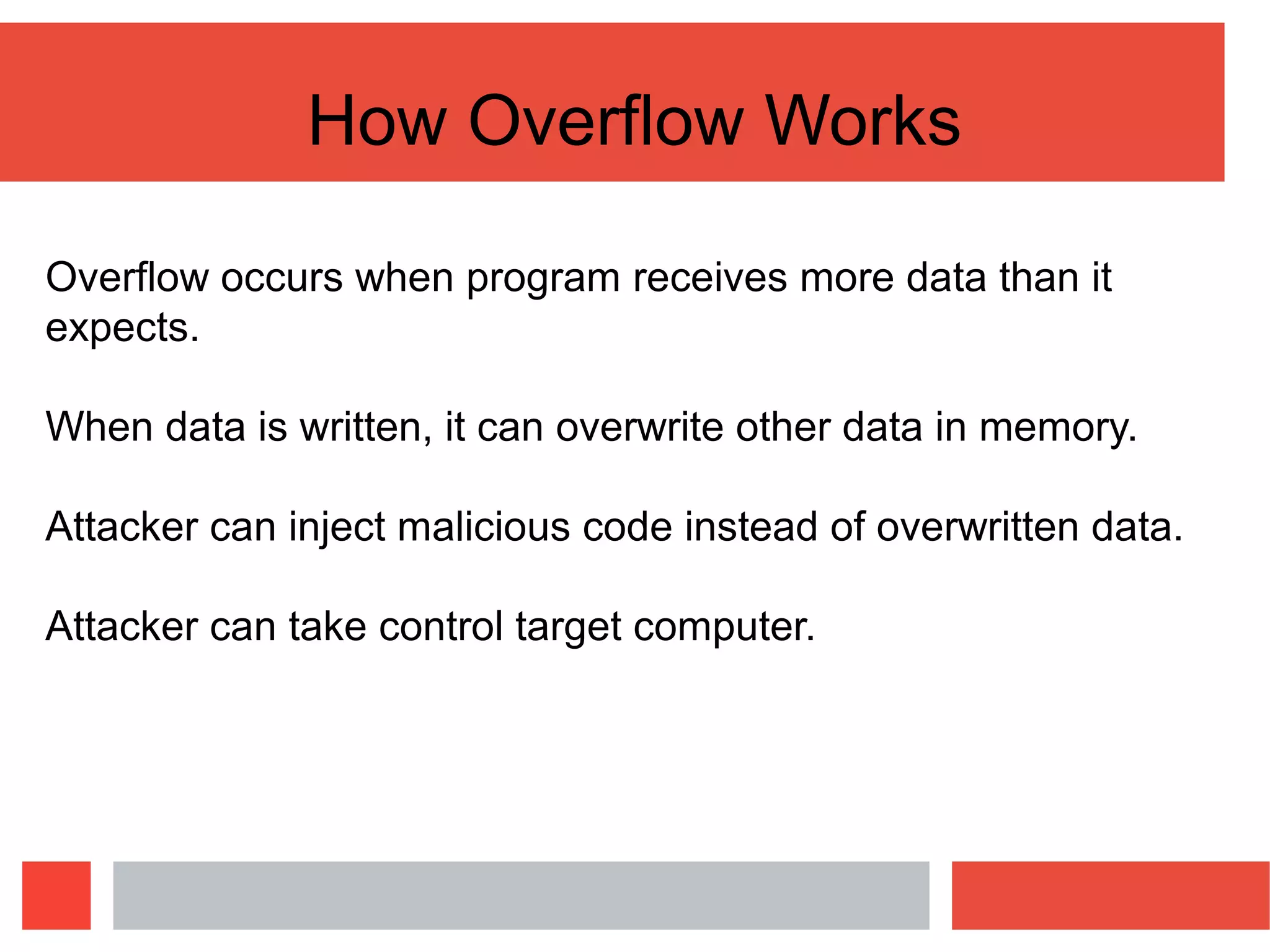 How Overflow Works

Overflow occurs when program receives more data than it expects.

When data is written, it can overwrite other data in memory.

Attacker can inject malicious code instead of overwritten data.

Attacker can take control target computer.